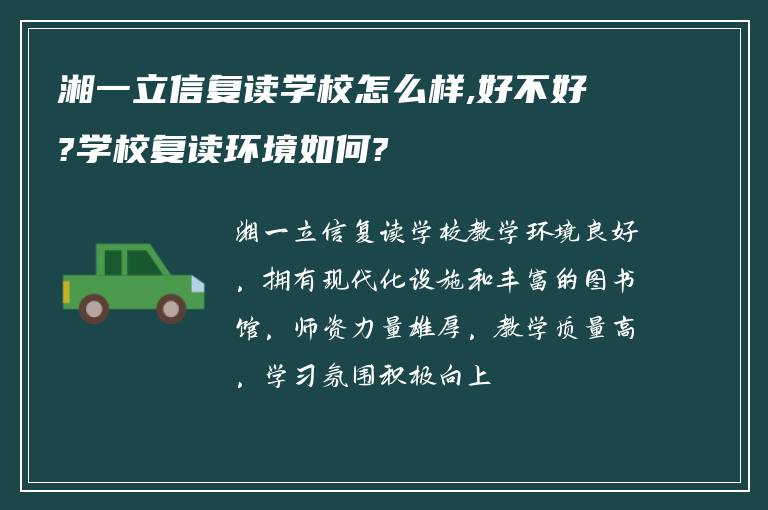 湘一立信复读学校怎么样,好不好?学校复读环境如何?

湘一立信复读学校教学环境良好，拥有现代化设施和丰富的图书馆，师资力量雄厚，教学质量高，学习氛围积极向上